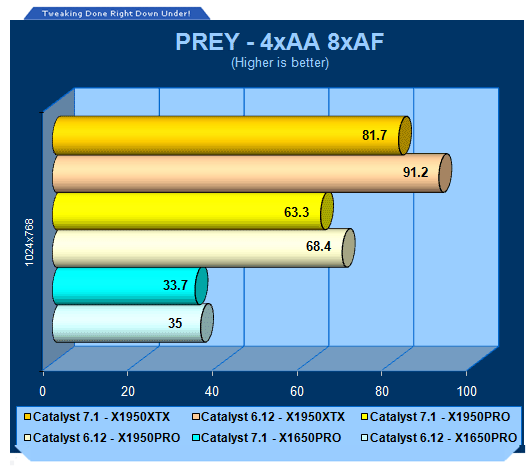 Tweaking Done Right Down Under!

PREY - 4xAA 8xAF
(Higher is better)

1024x768

81.7
91.2
63.3
68.4
33.7
35

0
20
40
60
80
100

Catalyst 7.1 - X1950XTX
Catalyst 6.12 - X1950XTX
Catalyst 7.1 - X1950PRO
Catalyst 6.12 - X1950PRO
Catalyst 7.1 - X1650PRO
Catalyst 6.12 - X1650PRO